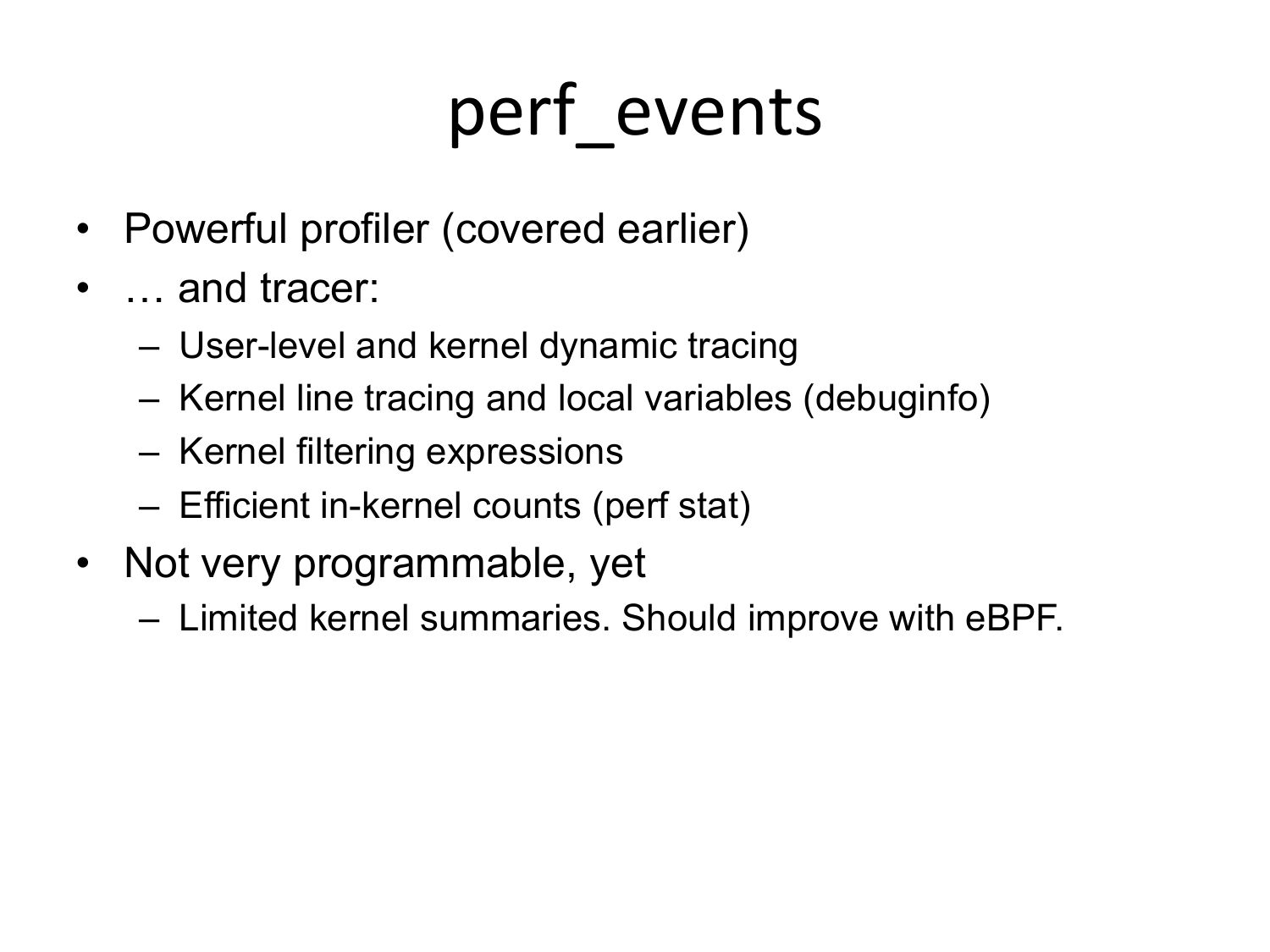 perf_events

• Powerful profiler (covered earlier)
• … and tracer:
  – User-level and kernel dynamic tracing
  – Kernel line tracing and local variables (debuginfo)
  – Kernel filtering expressions
  – Efficient in-kernel counts (perf stat)
• Not very programmable, yet
  – Limited kernel summaries. Should improve with eBPF.